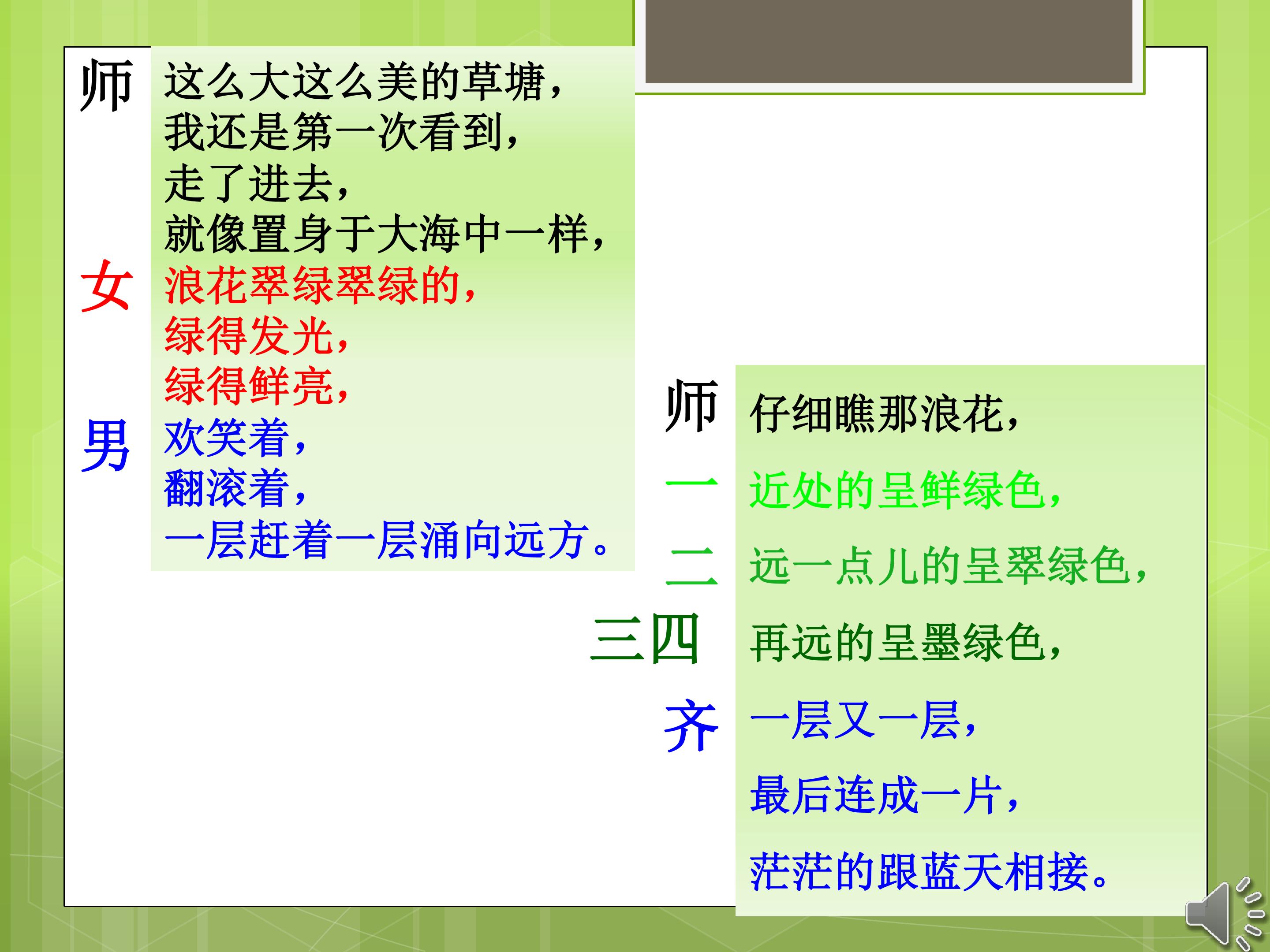 师 这么大这么美的草塘，
我还是第一次看到，
走了进去，
就像置身于大海中一样，
女 浪花翠绿翠绿的，
绿得发光，
绿得鲜亮，
男 欢笑着，
翻滚着，
一层赶着一层涌向远方。

师 仔细瞧那浪花，
一 近处的呈鲜绿色，
二 远一点儿的呈翠绿色，
三四 再远的呈墨绿色，
齐 一层又一层，
最后连成一片，
茫茫的跟蓝天相接。